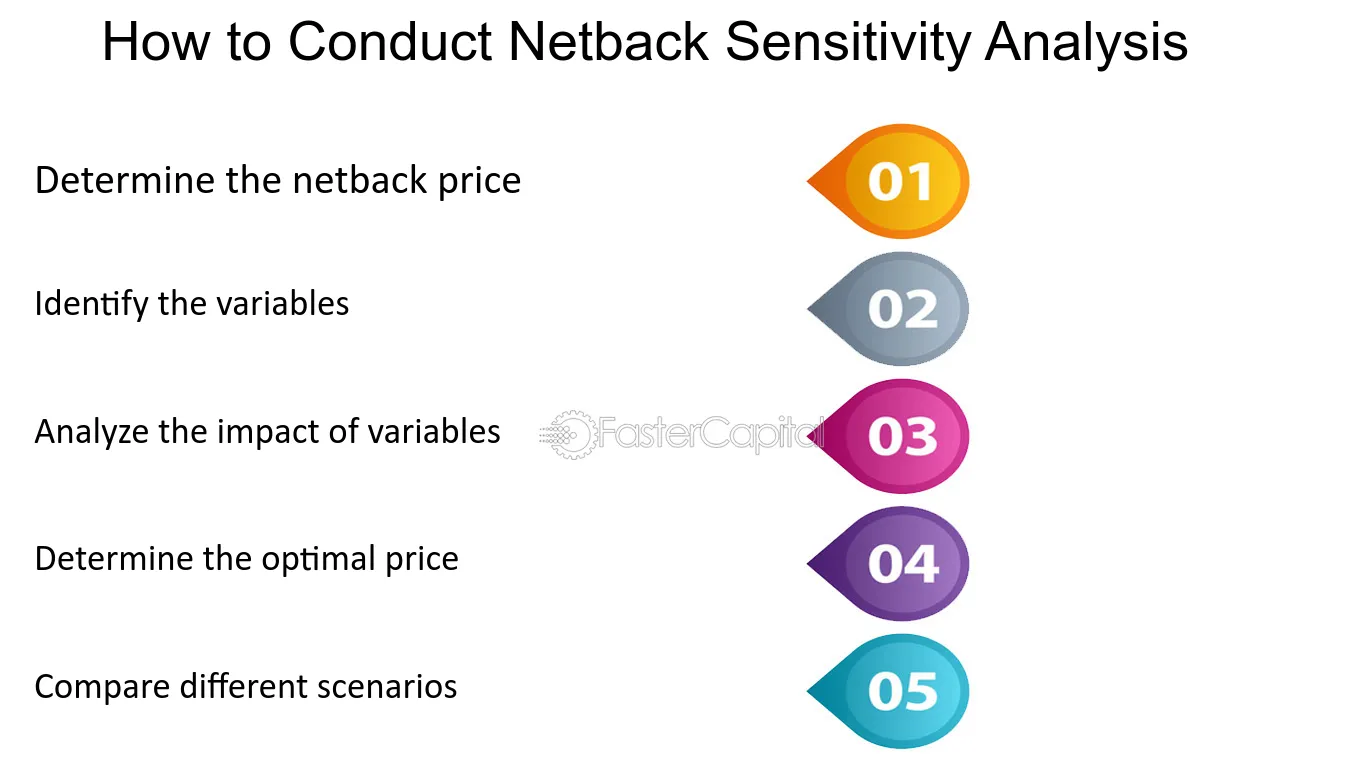 How to Conduct Netback Sensitivity Analysis

Determine the netback price

01

Identify the variables

02

Analyze the impact of variables

FasterCapital

03

Determine the optimal price

04

Compare different scenarios

05